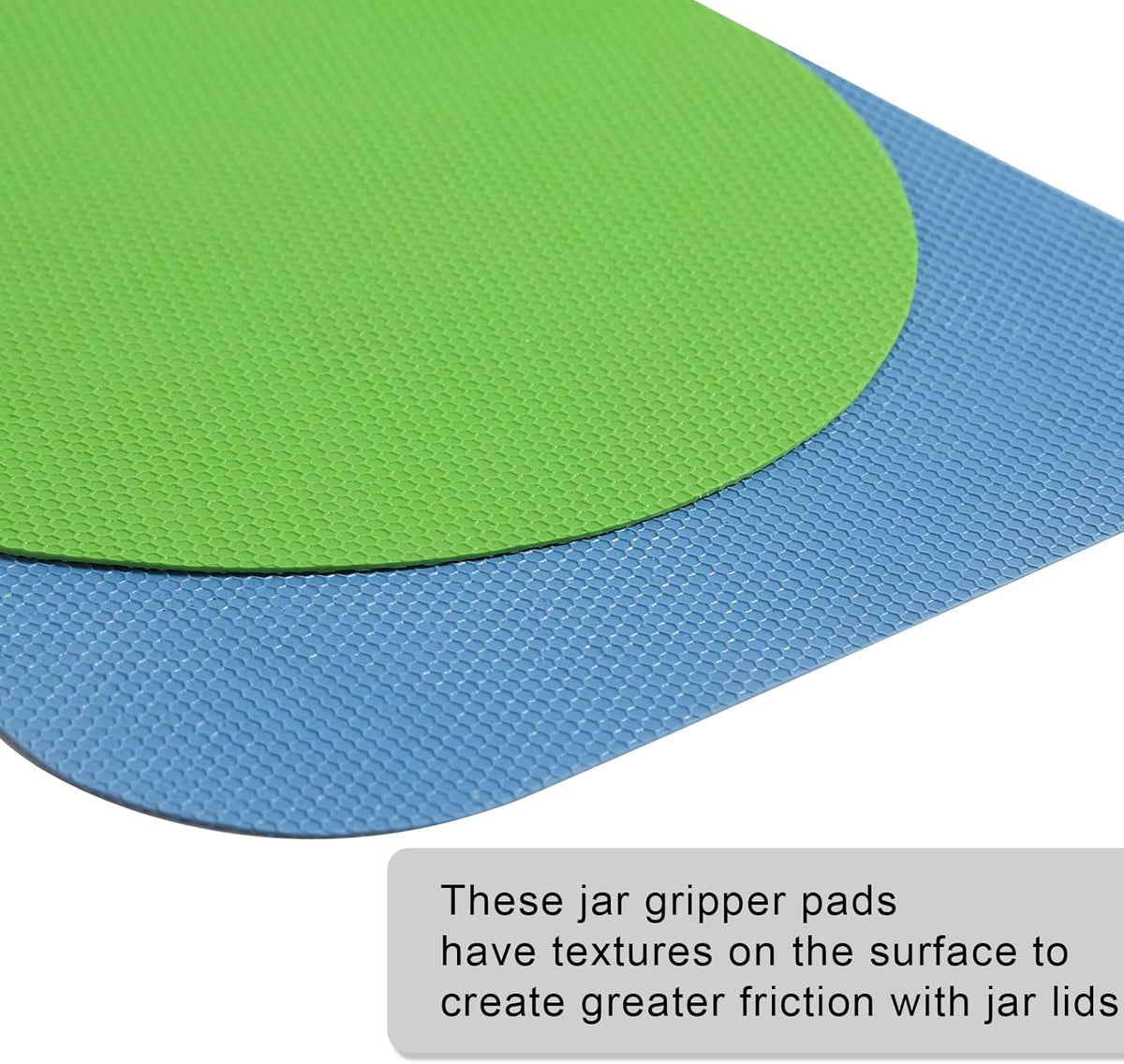 These jar gripper pads
have textures on the surface to
create greater friction with jar lids